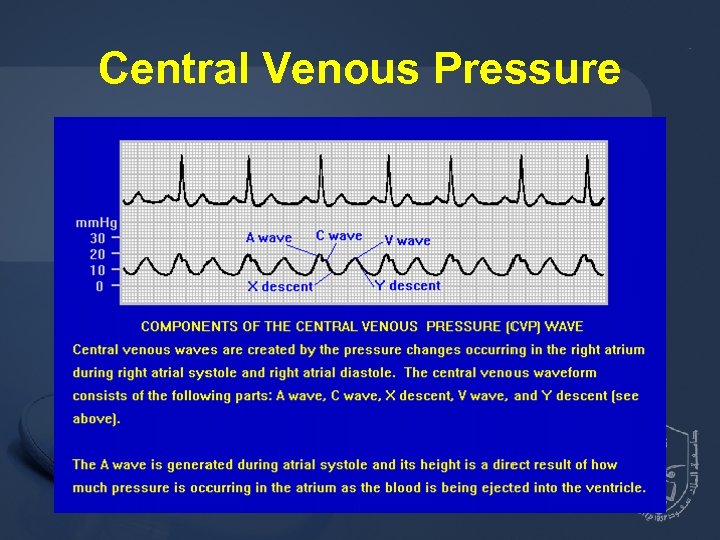 Central Venous Pressure

mmHg
30
20
10
0

A wave
C wave
V wave
X descent
Y descent

COMPONENTS OF THE CENTRAL VENOUS PRESSURE (CVP) WAVE

Central venous waves are created by the pressure changes occurring in the right atrium during right atrial systole and right atrial diastole. The central venous waveform consists of the following parts: A wave, C wave, X descent, V wave, and Y descent (see above).

The A wave is generated during atrial systole and its height is a direct result of how much pressure is occurring in the atrium as the blood is being ejected into the ventricle.